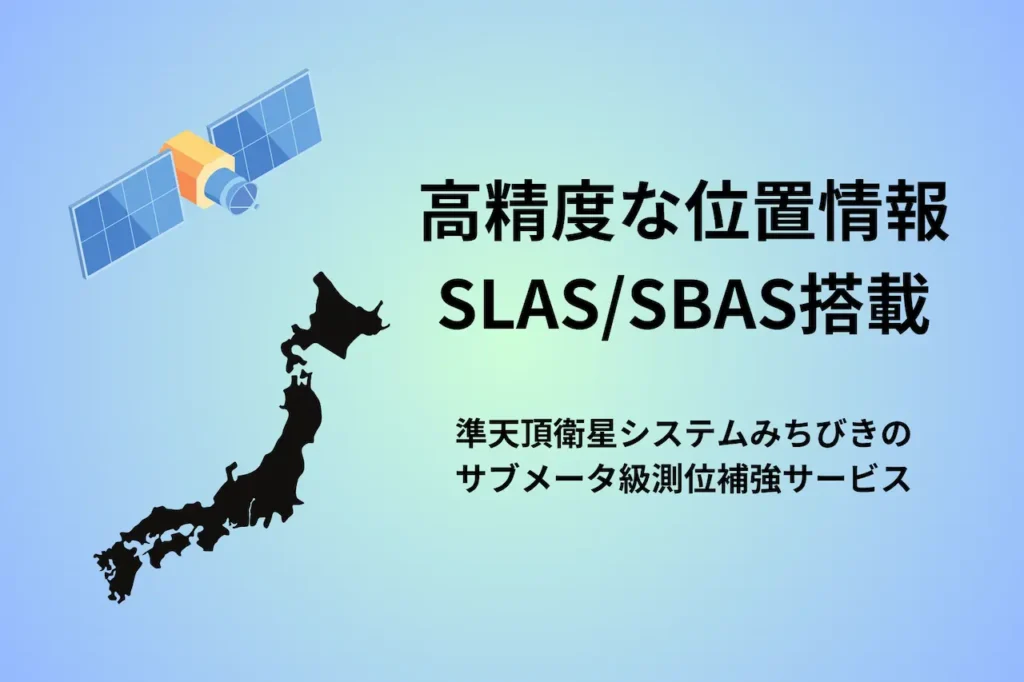 高精度な位置情報
SLAS/SBAS搭載

準天頂衛星システムみちびきの
サブメータ級測位補強サービス